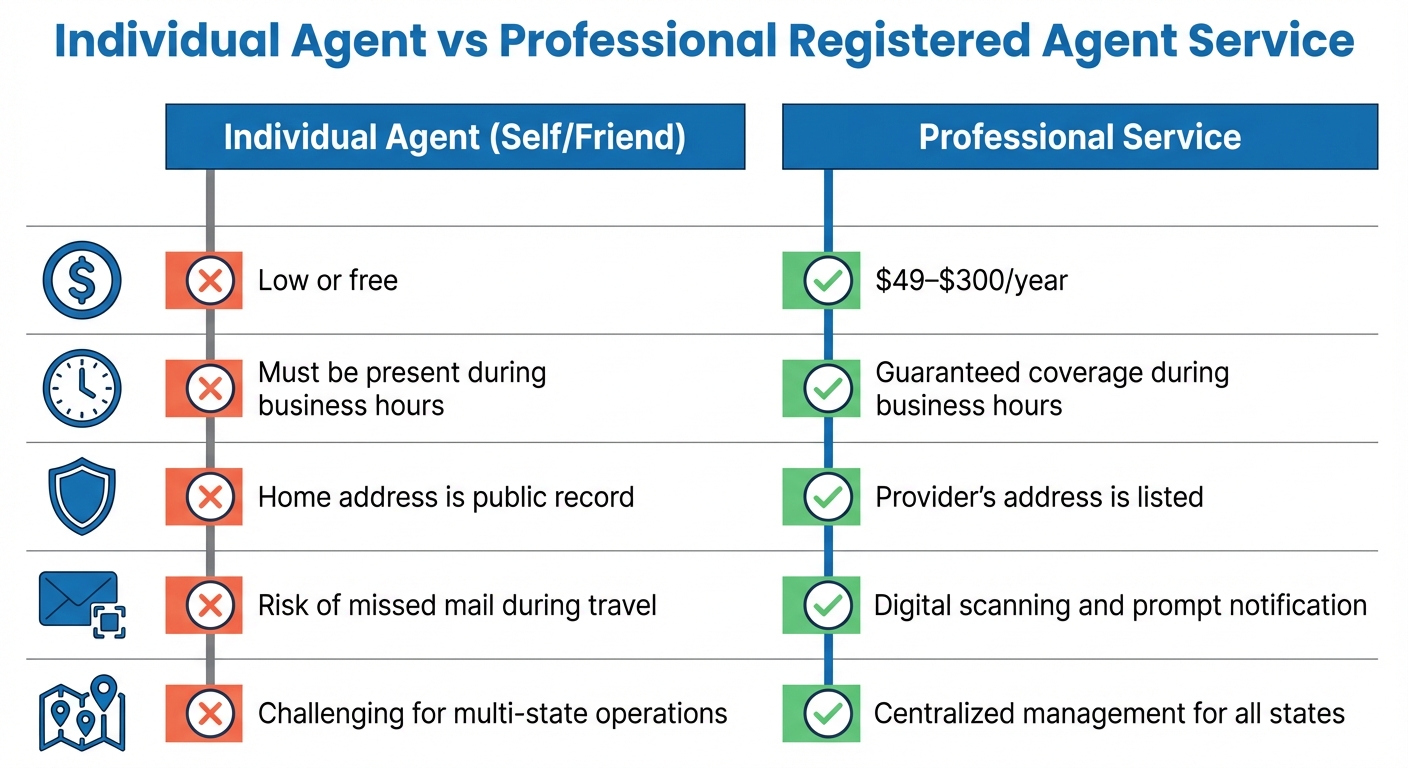 Individual Agent vs Professional Registered Agent Service

| Individual Agent (Self/Friend) | Professional Service |
|---|---|
| Low or free | \$49–\$300/year |
| Must be present during business hours | Guaranteed coverage during business hours |
| Home address is public record | Provider's address is listed |
| Risk of missed mail during travel | Digital scanning and prompt notification |
| Challenging for multi-state operations | Centralized management for all states |